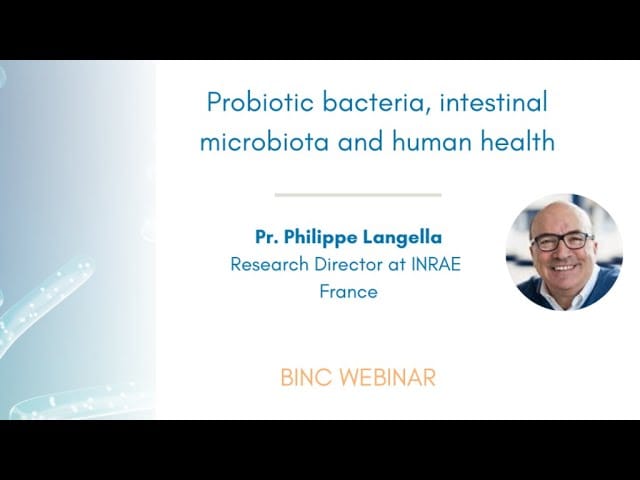 Probiotic bacteria, intestinal microbiota and human health

Pr. Philippe Langella
Research Director at INRAE
France

BINC WEBINAR